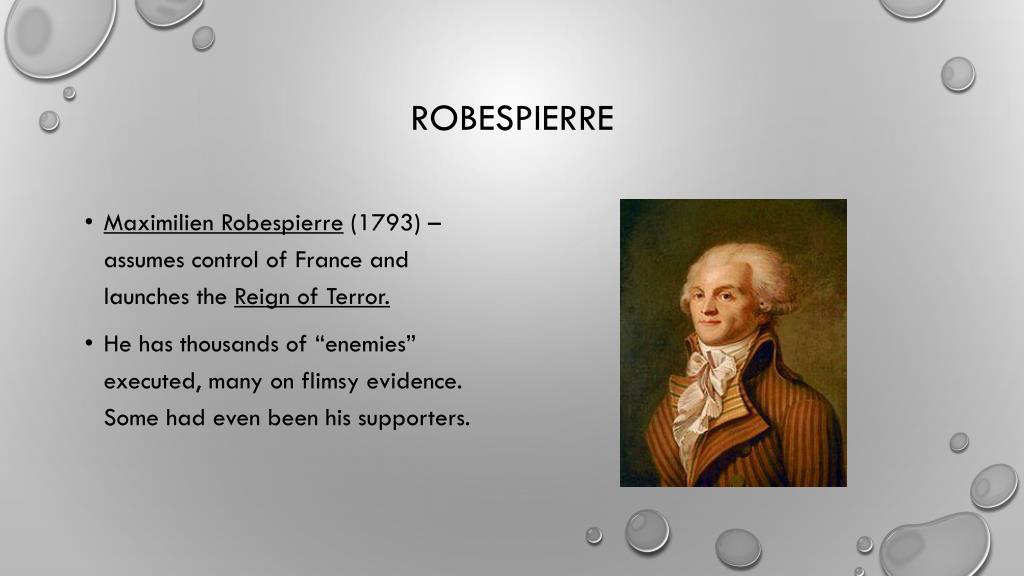 ROBESPIERRE

• Maximilien Robespierre (1793) – assumes control of France and launches the Reign of Terror.

• He has thousands of “enemies” executed, many on flimsy evidence. Some had even been his supporters.